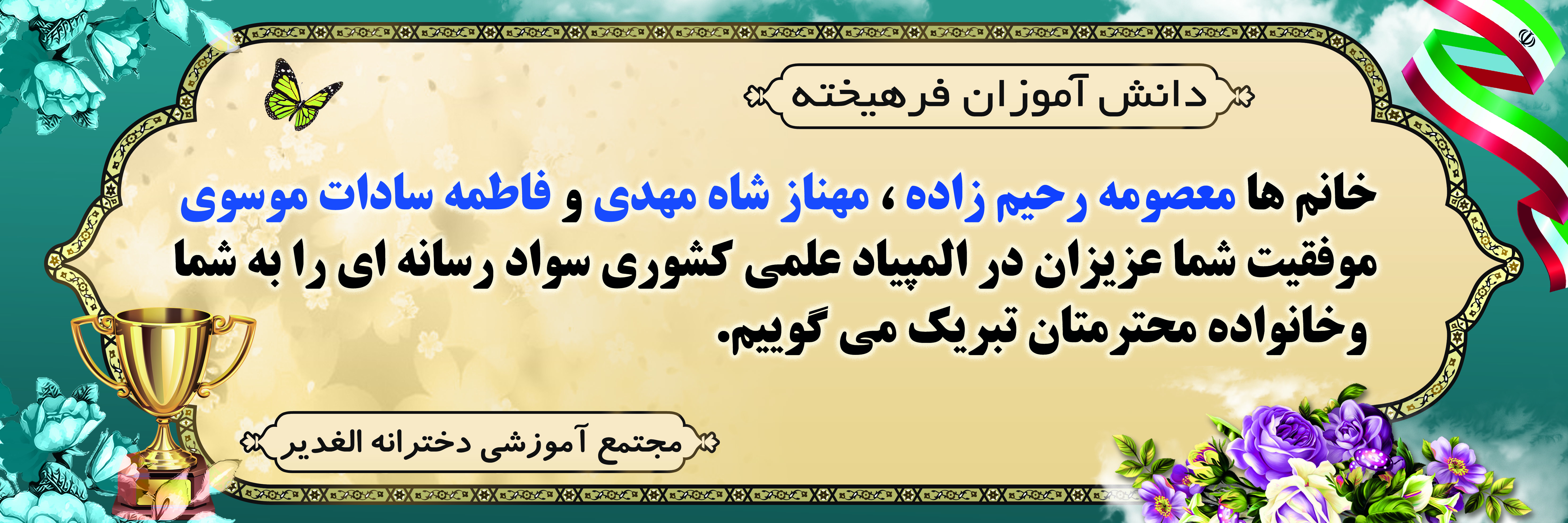 دانش آموزان فرهیخته

خانم ها معصومه رحیم زاده ، مهناز شاه مهدی و فاطمه سادات موسوی
موفقیت شما عزیزان در المپیاد علمی کشوری سواد رسانه ای را به شما وخانواده محترمتان تبریک می گوییم.

مجتمع آموزشی دخترانه الغدیر